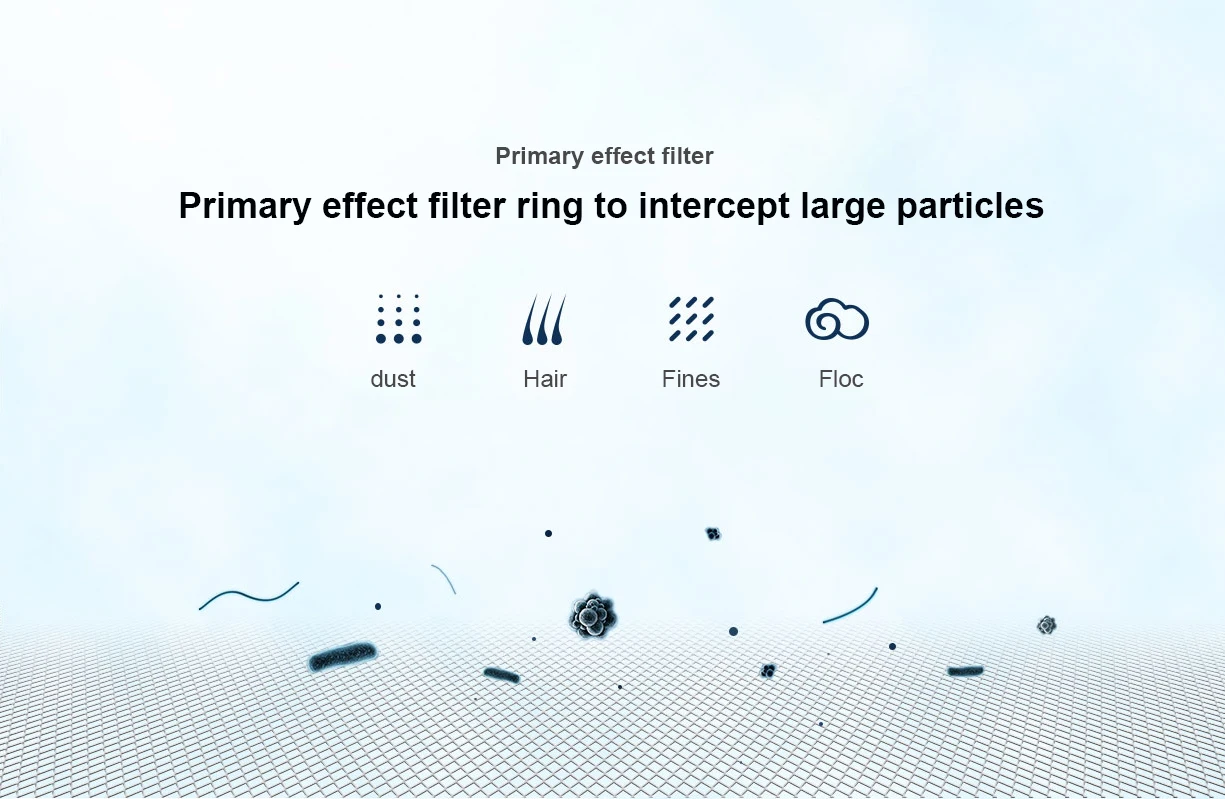 Primary effect filter

Primary effect filter ring to intercept large particles

dust

Hair

Fines

Floc